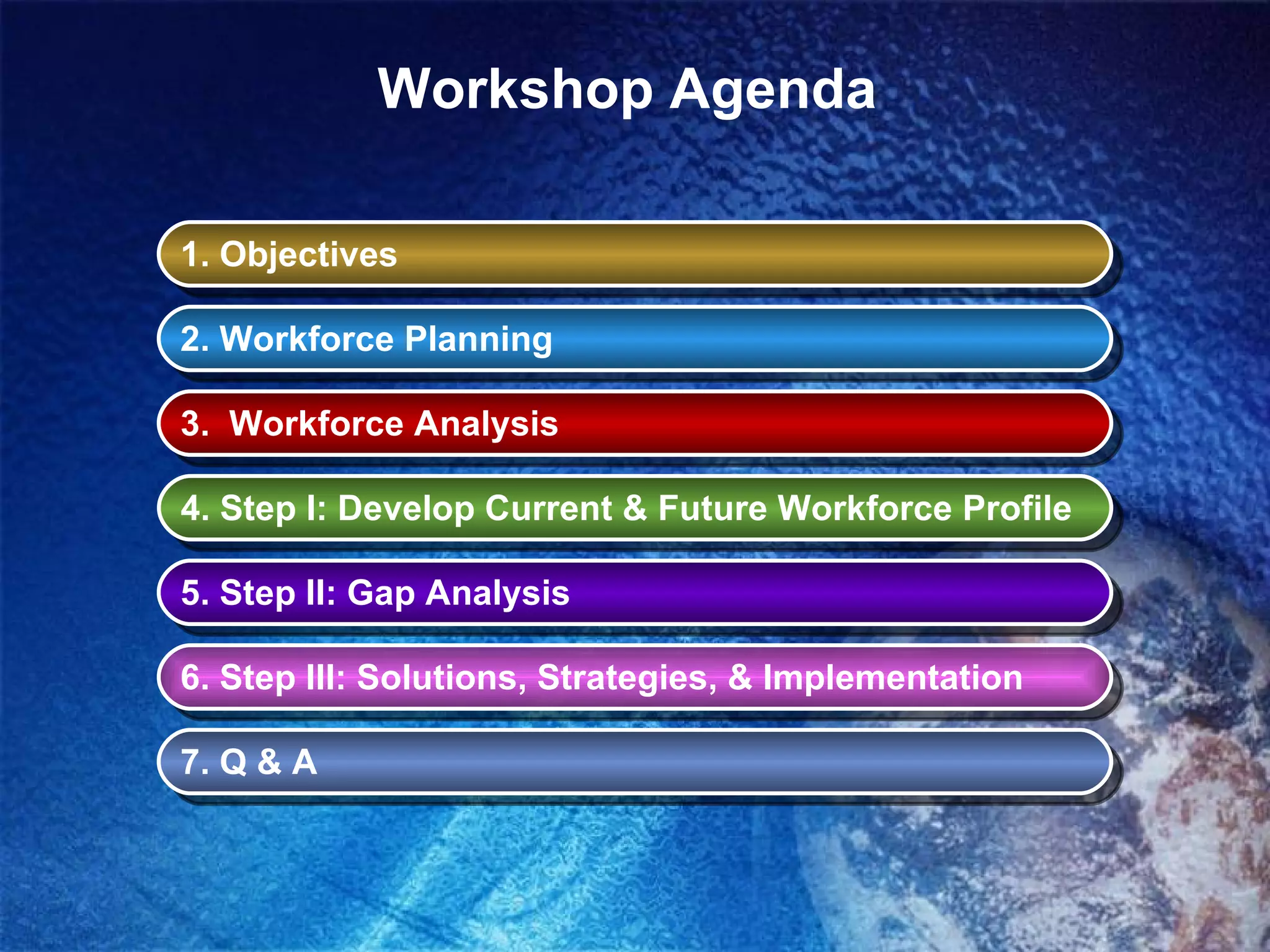 Workshop Agenda

1. Objectives

2. Workforce Planning

3. Workforce Analysis

4. Step I: Develop Current & Future Workforce Profile

5. Step II: Gap Analysis

6. Step III: Solutions, Strategies, & Implementation

7. Q & A